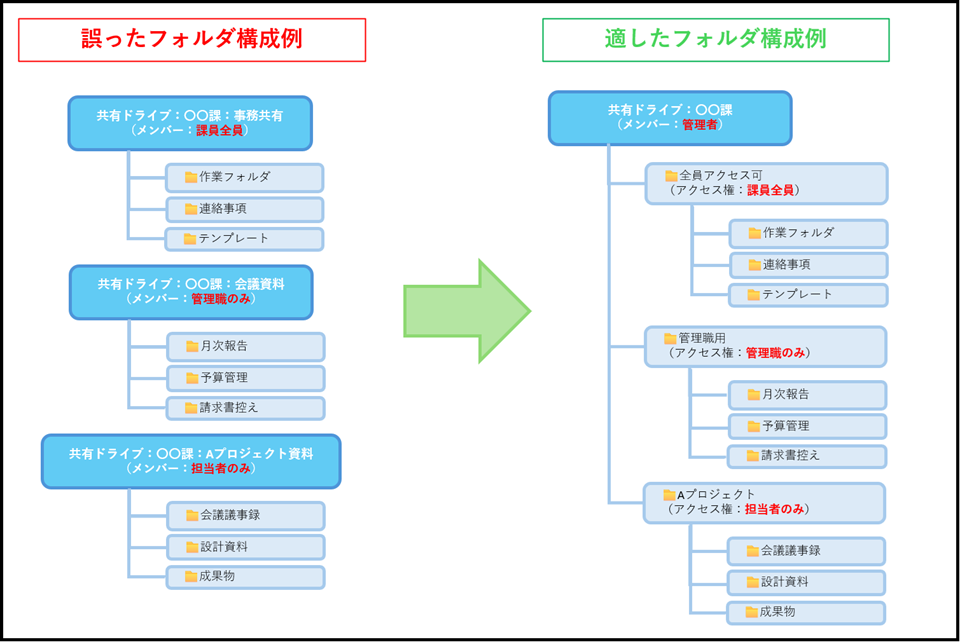 誤ったフォルダ構成例

共有ドライブ：〇〇課：事務共有
（メンバー：課員全員）

作業フォルダ
連絡事項
テンプレート

共有ドライブ：〇〇課：会議資料
（メンバー：管理職のみ）

月次報告
予算管理
請求書控え

共有ドライブ：〇〇課：Aプロジェクト資料
（メンバー：担当者のみ）

会議議事録
設計資料
成果物

適したフォルダ構成例

共有ドライブ：〇〇課
（メンバー：管理者）

全員アクセス可
（アクセス権：課員全員）

作業フォルダ
連絡事項
テンプレート

管理職用
（アクセス権：管理職のみ）

月次報告
予算管理
請求書控え

Aプロジェクト
（アクセス権：担当者のみ）

会議議事録
設計資料
成果物